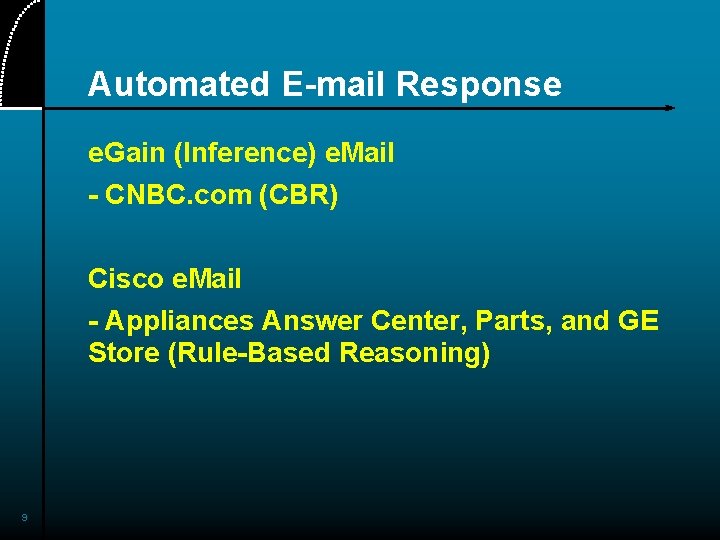 Automated E-mail Response

eGain (Inference) eMail

- CNBC.com (CBR)

Cisco eMail

- Appliances Answer Center, Parts, and GE Store (Rule-Based Reasoning)

9